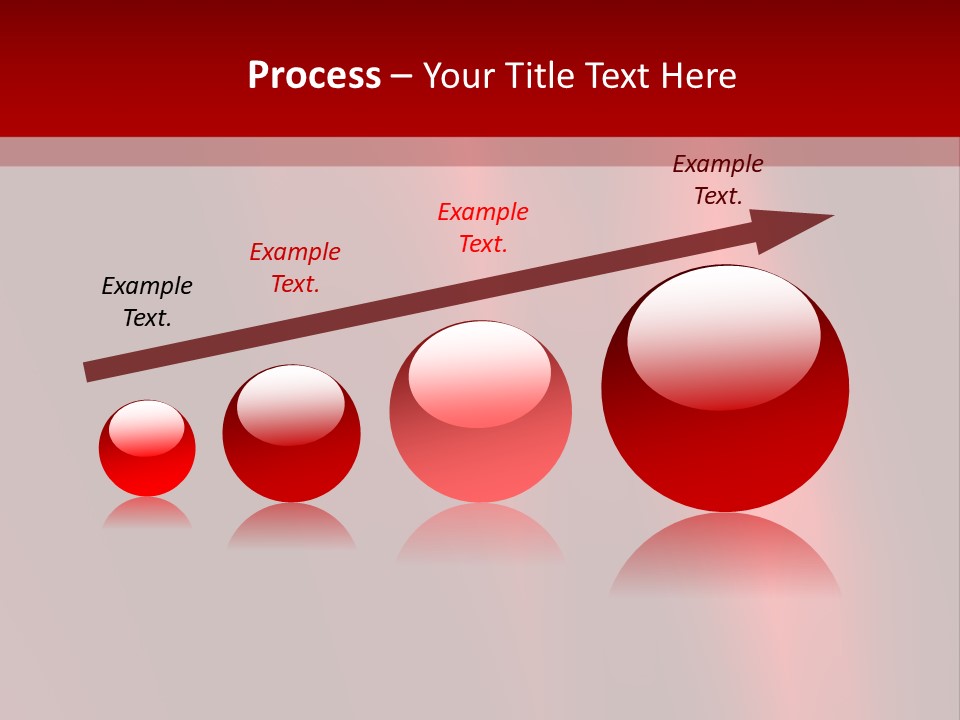 Process – Your Title Text Here

Example Text.

Example Text.

Example Text.

Example Text.